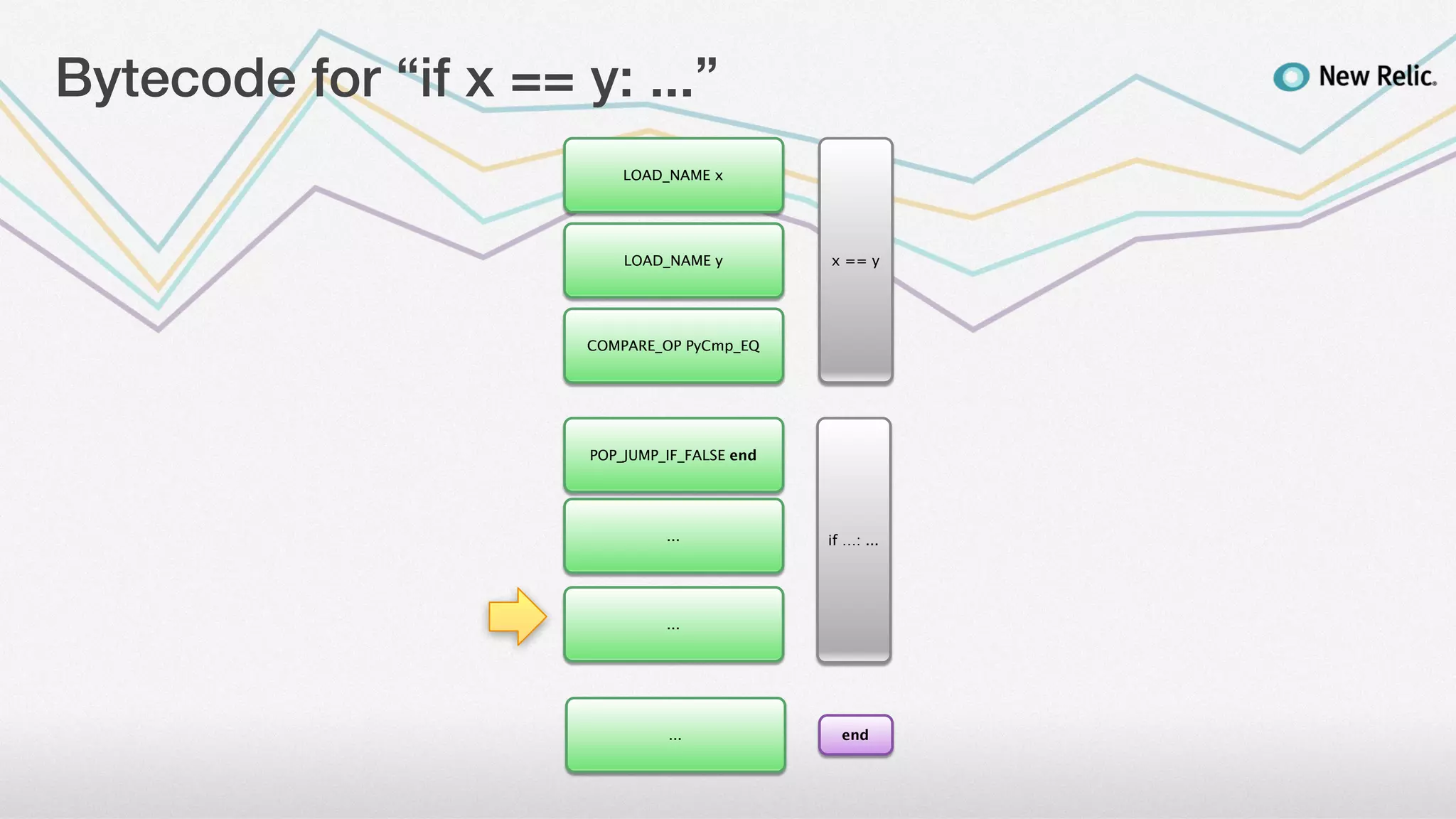 Bytecode for “if x == y: ...”

New Relic.

LOAD_NAME x

LOAD_NAME y

COMPARE_OP PyCmp_EQ

x == y

POP_JUMP_IF_FALSE end

...

...

if ...: ...

...

end